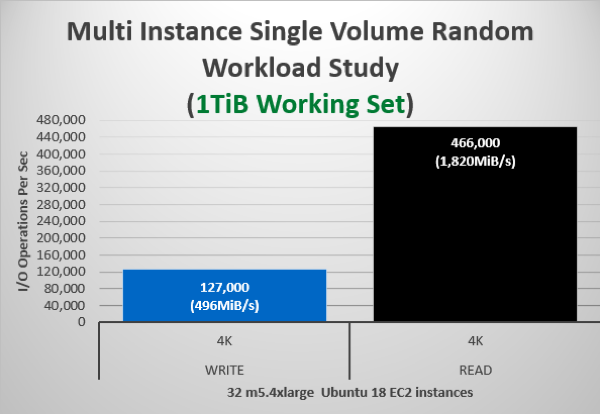 Multi Instance Single Volume Random Workload Study
(1TiB Working Set)

I/O Operations Per Sec

480,000
440,000
400,000
360,000
320,000
280,000
240,000
200,000
160,000
120,000
80,000
40,000
0

127,000
(496MiB/s)

466,000
(1,820MiB/s)

4K
WRITE

4K
READ

32 m5.4xlarge Ubuntu 18 EC2 instances